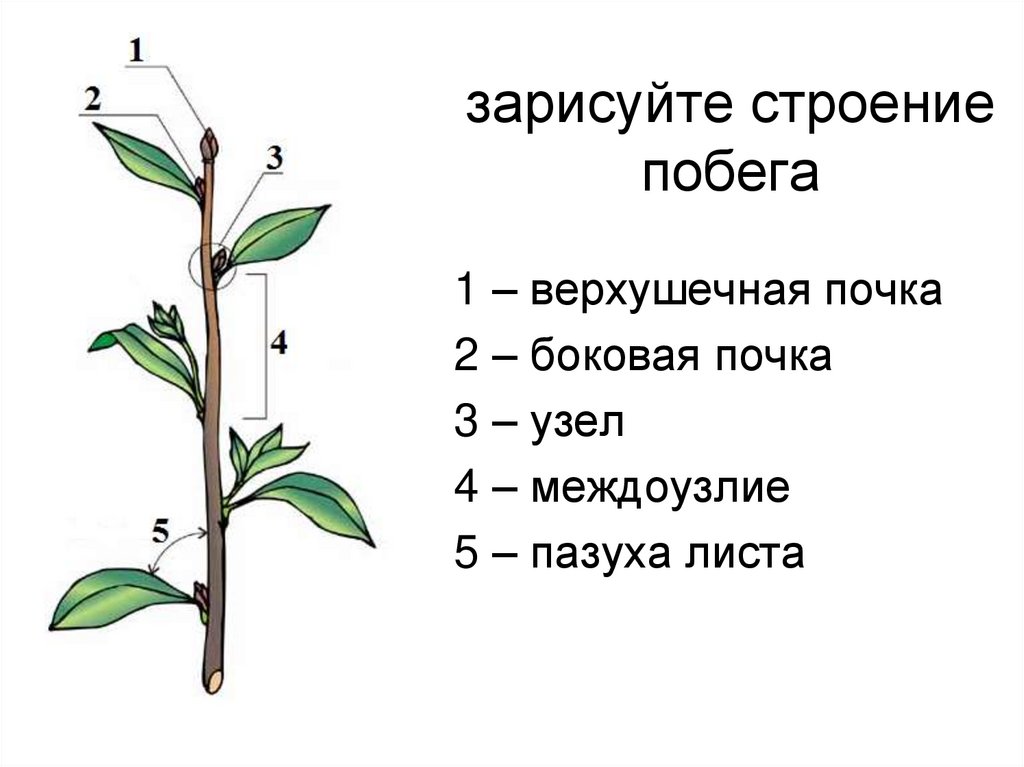 1
2
3
4
5

зарисуйте строение побега

1 – верхушечная почка
2 – боковая почка
3 – узел
4 – междоузлие
5 – пазуха листа